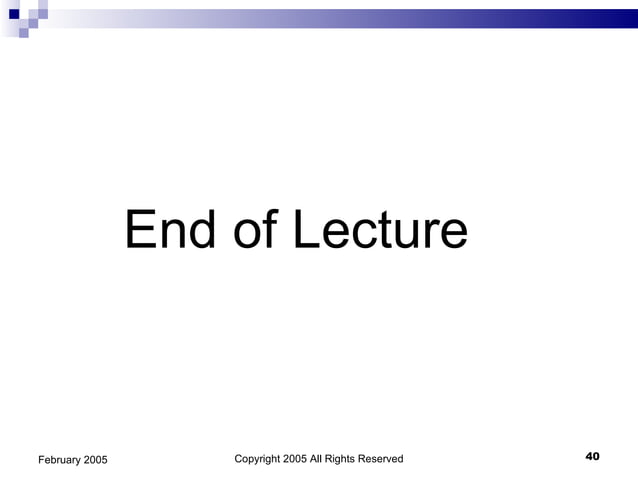 End of Lecture

February 2005

Copyright 2005 All Rights Reserved

40